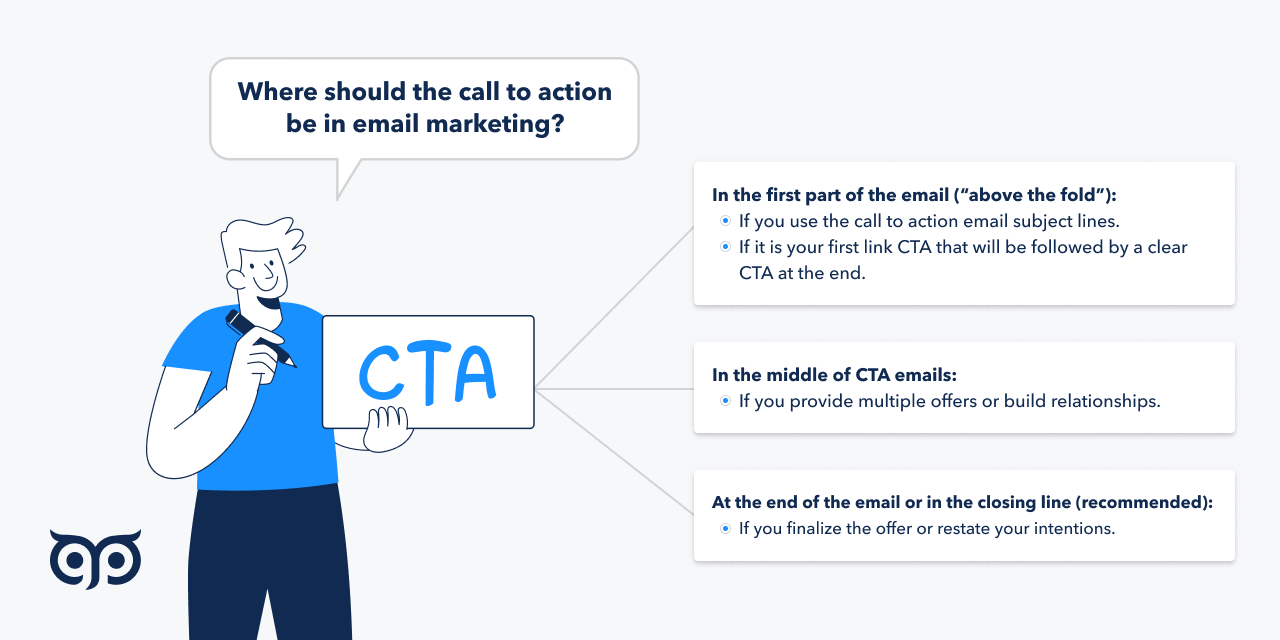 Where should the call to action be in email marketing?

CTA

In the first part of the email ("above the fold"):
- If you use the call to action email subject lines.
- If it is your first link CTA that will be followed by a clear CTA at the end.

In the middle of CTA emails:
- If you provide multiple offers or build relationships.

At the end of the email or in the closing line (recommended):
- If you finalize the offer or restate your intentions.